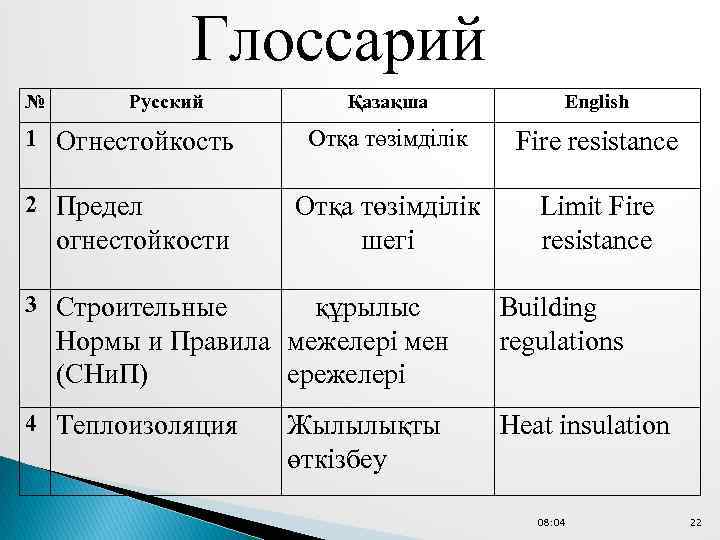 Глоссарий

| № | Русский | Қазақша | English |
|---|---|---|---|
| 1 | Огнестойкость | Отқа төзімділік | Fire resistance |
| 2 | Предел огнестойкости | Отқа төзімділік шегі | Limit Fire resistance |
| 3 | Строительные Нормы и Правила (СНиП) | құрылыс межелері мен ережелері | Building regulations |
| 4 | Теплоизоляция | Жылылықты өткізбеу | Heat insulation |

08:04

22